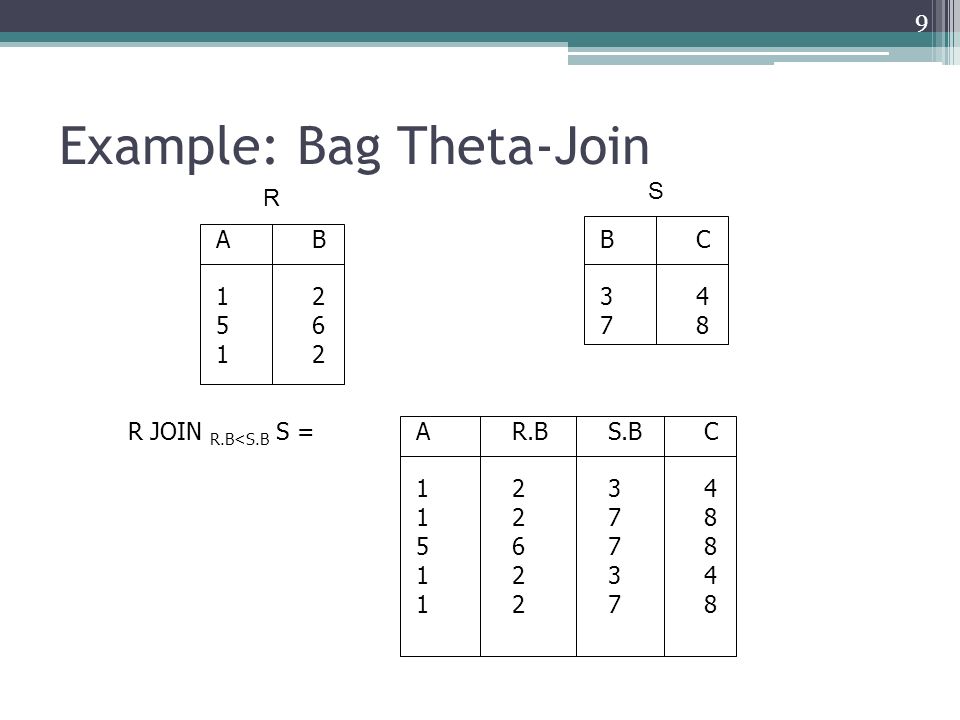 9

Example: Bag Theta-Join

R

| A | B |
|---|---|
| 1 | 2 |
| 5 | 6 |
| 1 | 2 |

S

| B | C |
|---|---|
| 3 | 4 |
| 7 | 8 |

R JOIN $_{R.B<S.B}$ S =

| A | R.B | S.B | C |
|---|---|---|---|
| 1 | 2 | 3 | 4 |
| 1 | 2 | 7 | 8 |
| 5 | 6 | 7 | 8 |
| 1 | 2 | 3 | 4 |
| 1 | 2 | 7 | 8 |